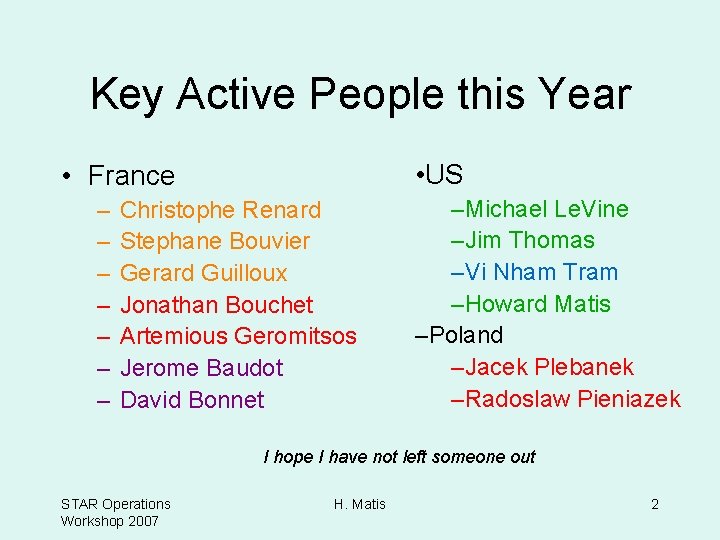 Key Active People this Year

• France
– Christophe Renard
– Stephane Bouvier
– Gerard Guilloux
– Jonathan Bouchet
– Artemious Geromitsos
– Jerome Baudot
– David Bonnet

•US
–Michael LeVine
–Jim Thomas
–Vi Nham Tram
–Howard Matis
–Poland
–Jacek Plebanek
–Radoslaw Pieniazek

I hope I have not left someone out

STAR Operations Workshop 2007

H. Matis

2